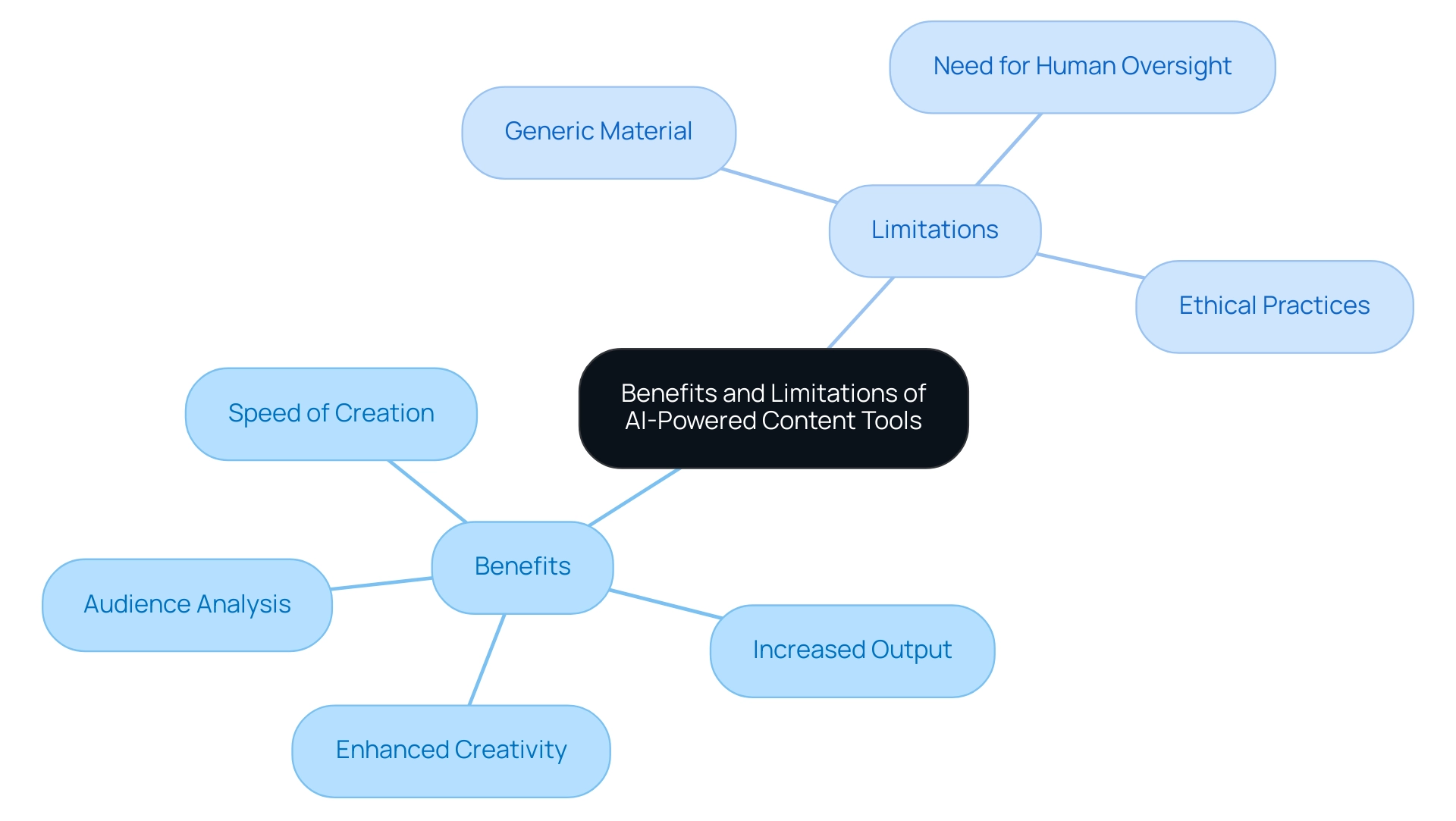 Benefits and Limitations of AI-Powered Content Tools

Limitations

Generic Material

Need for Human Oversight

Ethical Practices

Benefits

Speed of Creation

Audience Analysis

Enhanced Creativity

Increased Output